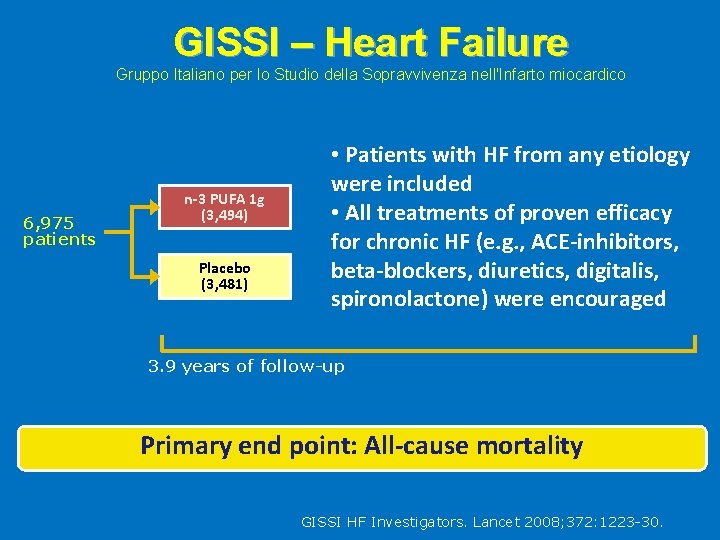 GISSI – Heart Failure

Gruppo Italiano per lo Studio della Sopravvivenza nell'Infarto miocardico

6,975 patients

n-3 PUFA 1g (3,494)

Placebo (3,481)

• Patients with HF from any etiology were included
• All treatments of proven efficacy for chronic HF (e.g., ACE-inhibitors, beta-blockers, diuretics, digitalis, spironolactone) were encouraged

3.9 years of follow-up

Primary end point: All-cause mortality

GISSI HF Investigators. Lancet 2008;372:1223-30.